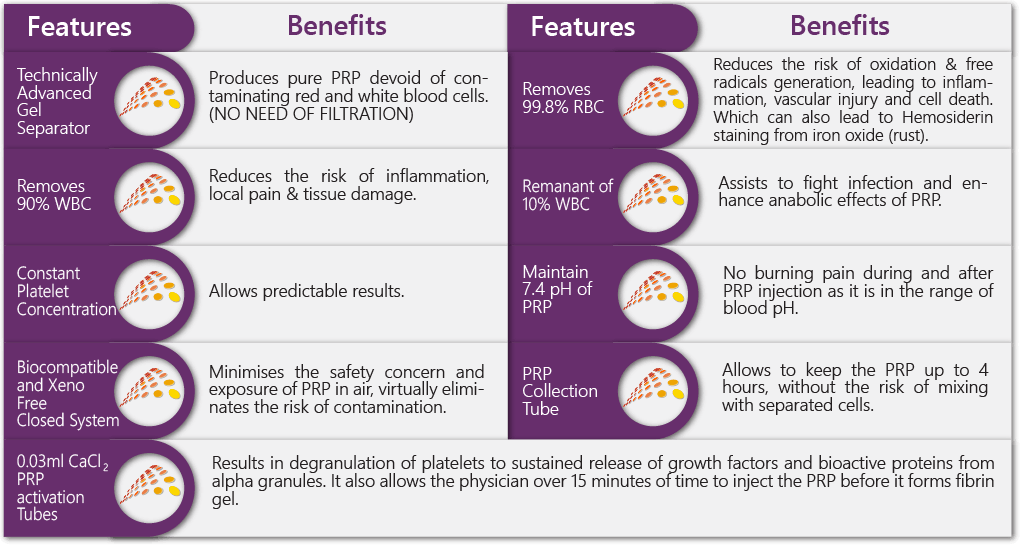 | Features | Benefits |
|---|---|
| Technically Advanced Gel Separator | Produces pure PRP devoid of contaminating red and white blood cells. (NO NEED OF FILTRATION) |
| Removes 90% WBC | Reduces the risk of inflammation, local pain & tissue damage. |
| Constant Platelet Concentration | Allows predictable results. |
| Biocompatible and Xeno Free Closed System | Minimises the safety concern and exposure of PRP in air, virtually eliminates the risk of contamination. |

| Features | Benefits |
|---|---|
| Removes 99.8% RBC | Reduces the risk of oxidation & free radicals generation, leading to inflammation, vascular injury and cell death. Which can also lead to Hemosiderin staining from iron oxide (rust). |
| Remanant of 10% WBC | Assists to fight infection and enhance anabolic effects of PRP. |
| Maintain 7.4 pH of PRP | No burning pain during and after PRP injection as it is in the range of blood pH. |
| PRP Collection Tube | Allows to keep the PRP up to 4 hours, without the risk of mixing with separated cells. |

| | |
|---|---|
| 0.03ml $CaCl_2$ PRP activation Tubes | Results in degranulation of platelets to sustained release of growth factors and bioactive proteins from alpha granules. It also allows the physician over 15 minutes of time to inject the PRP before it forms fibrin gel. |